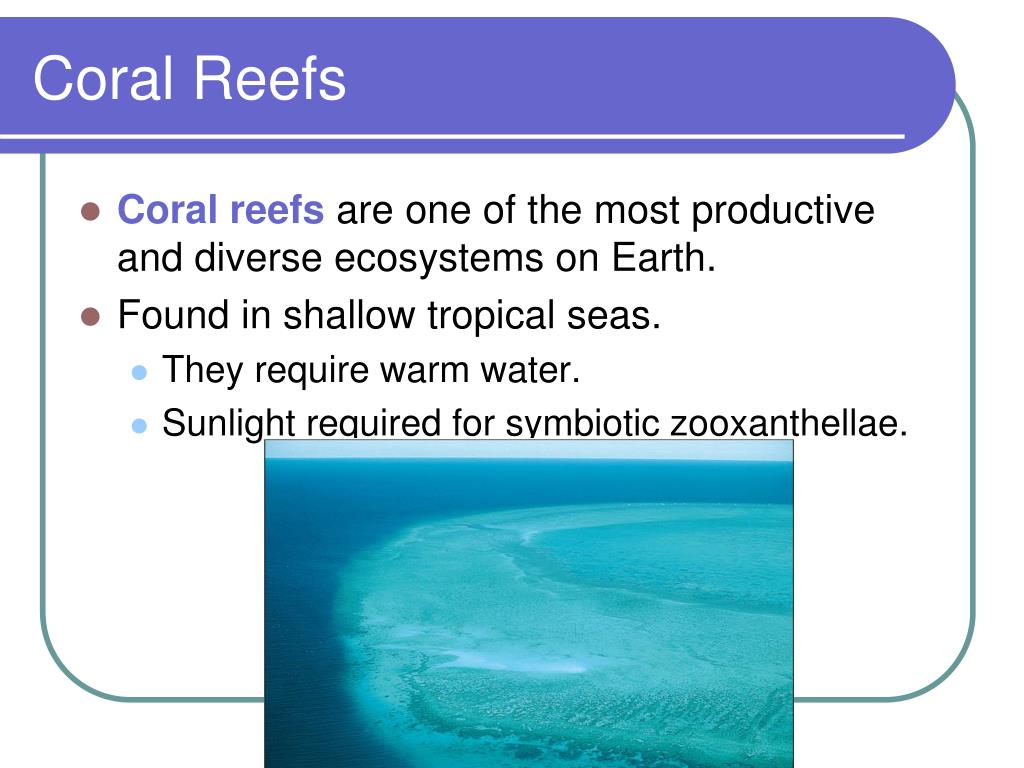 Coral Reefs

Coral reefs are one of the most productive and diverse ecosystems on Earth.

Found in shallow tropical seas.

They require warm water.

Sunlight required for symbiotic zooxanthellae.